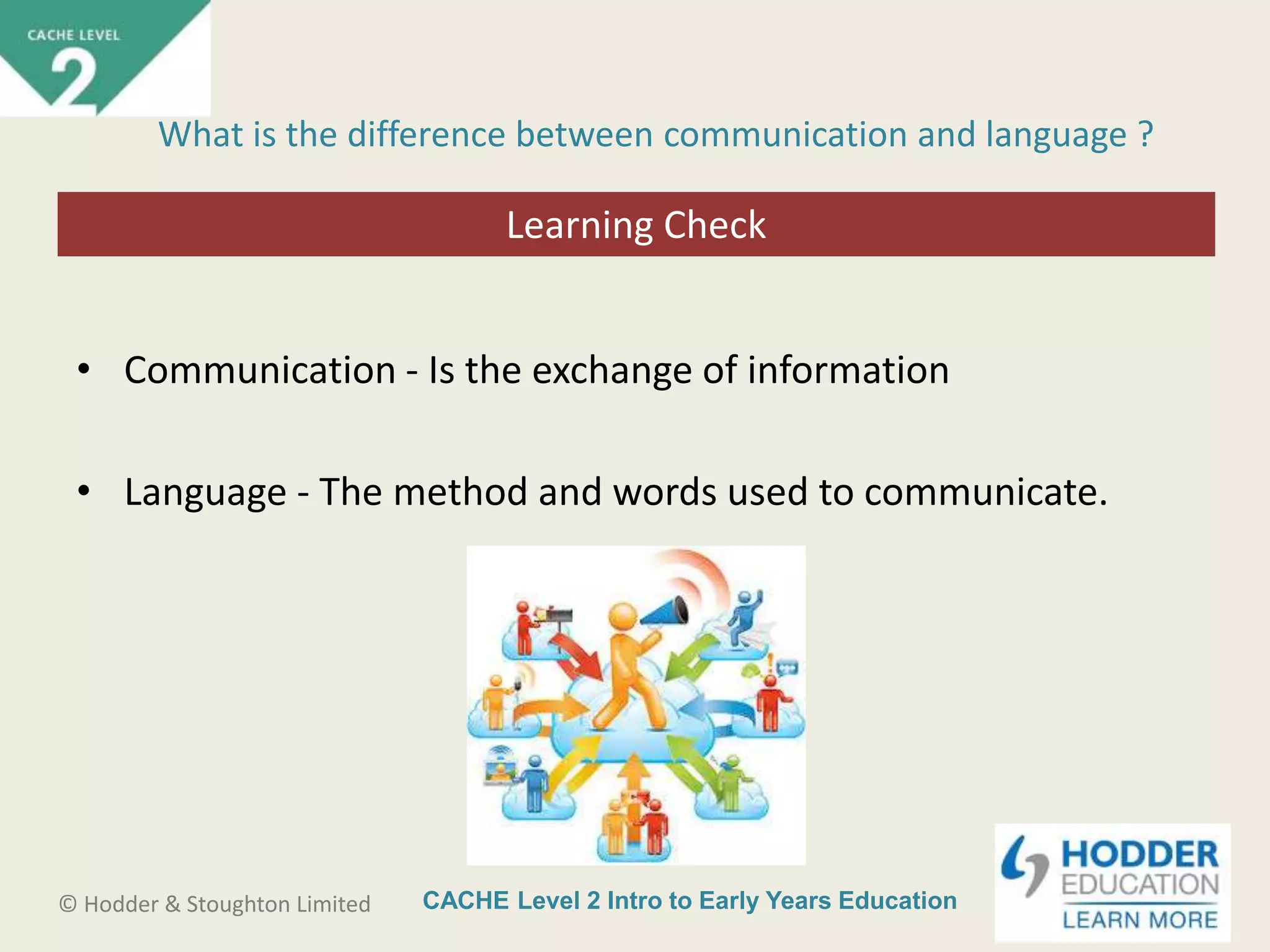 CACHE LEVEL
2

What is the difference between communication and language ?

Learning Check

• Communication - Is the exchange of information

• Language - The method and words used to communicate.

© Hodder & Stoughton Limited

CACHE Level 2 Intro to Early Years Education

HODDER EDUCATION
LEARN MORE